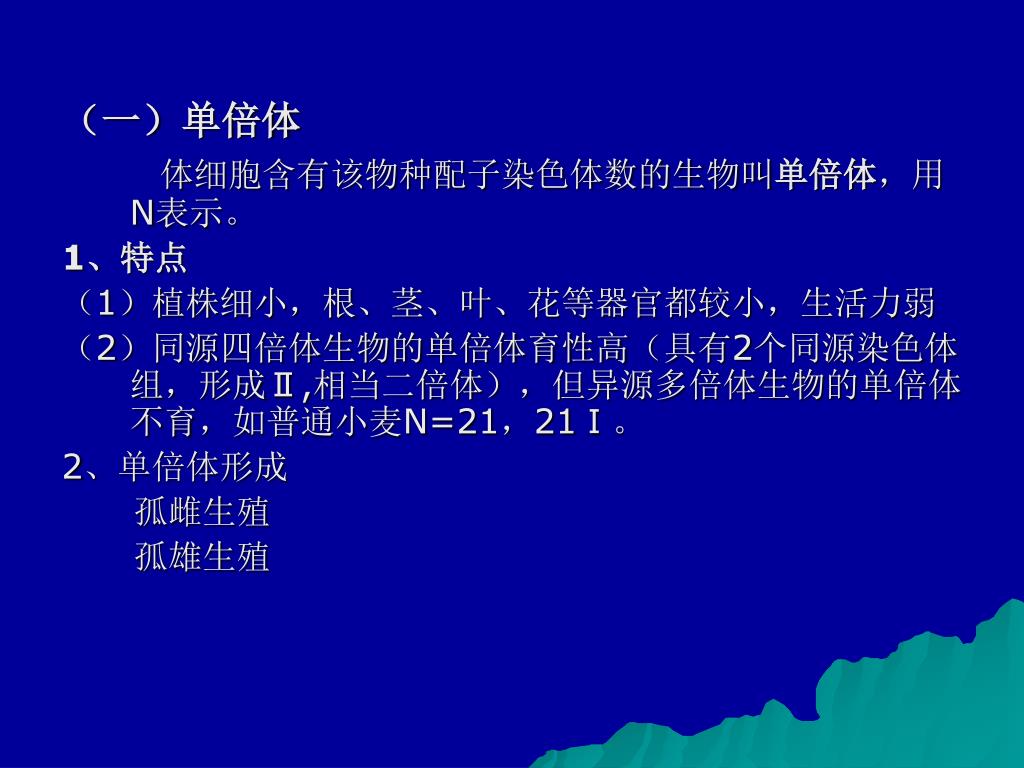 （一）单倍体

体细胞含有该物种配子染色体数的生物叫单倍体，用N表示。

1、特点

（1）植株细小，根、茎、叶、花等器官都较小，生活力弱

（2）同源四倍体生物的单倍体育性高（具有2个同源染色体组，形成Ⅱ,相当二倍体），但异源多倍体生物的单倍体不育，如普通小麦N=21，21Ⅰ。

2、单倍体形成

孤雌生殖

孤雄生殖